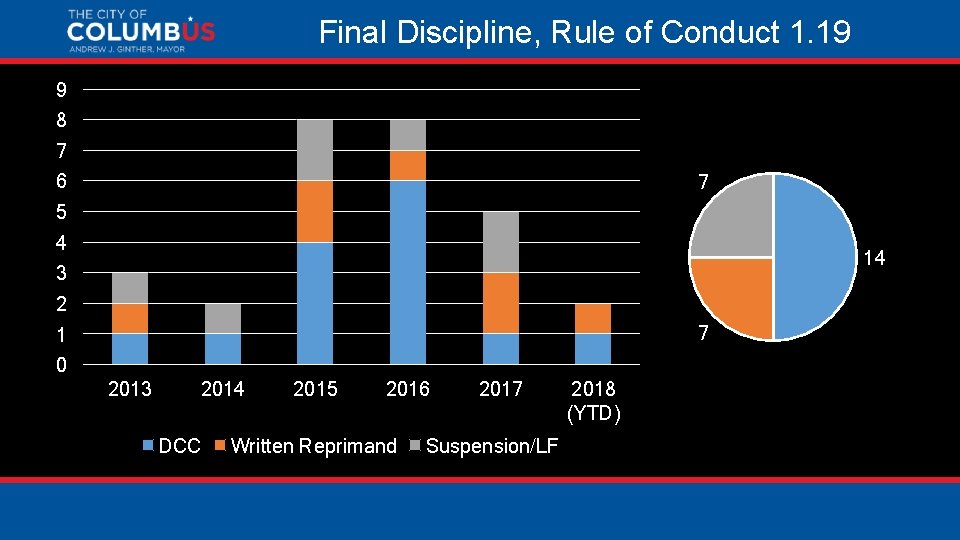 THE CITY OF
COLUMBUS
ANDREW J. GINTHER, MAYOR

Final Discipline, Rule of Conduct 1.19

9
8
7
6
5
4
3
2
1
0

2013
2014
2015
2016
2017
2018 (YTD)

DCC
Written Reprimand
Suspension/LF

7
14
7